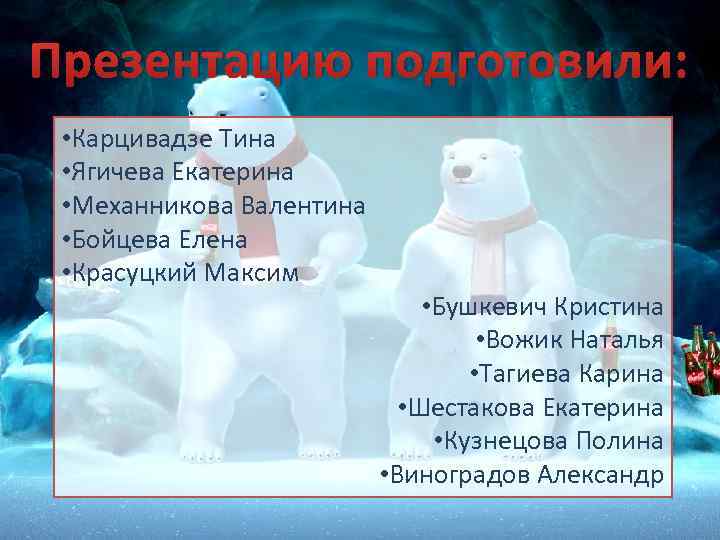 Презентацию подготовили:

•Карцивадзе Тина
•Ягичева Екатерина
•Механникова Валентина
•Бойцева Елена
•Красуцкий Максим

•Бушкевич Кристина
•Вожик Наталья
•Тагиева Карина
•Шестакова Екатерина
•Кузнецова Полина
•Виноградов Александр